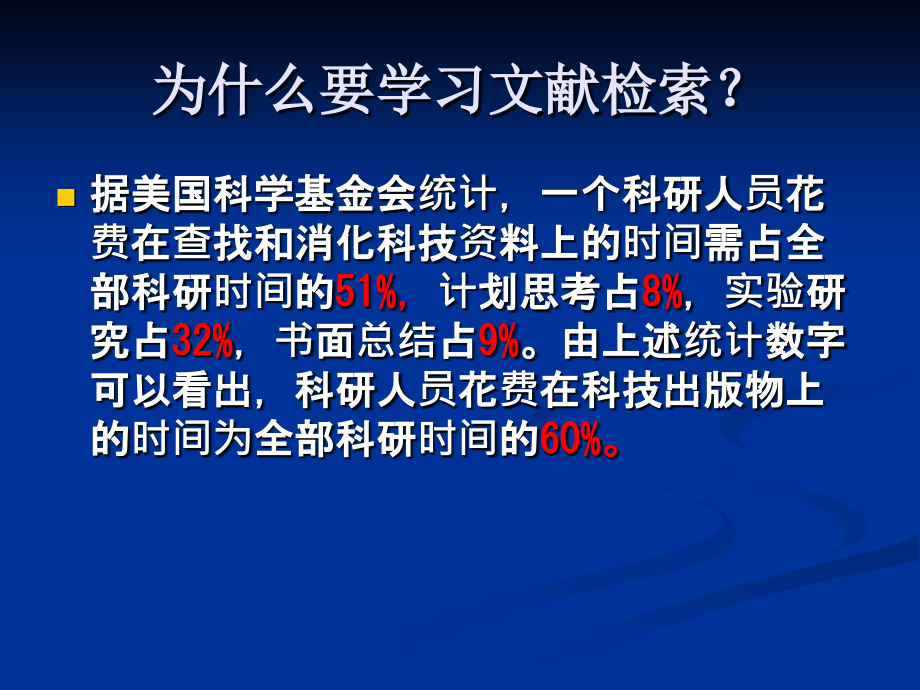 为什么要学习文献检索？

据美国科学基金会统计，一个科研人员花费在查找和消化科技资料上的时间需占全部科研时间的51%，计划思考占8%，实验研究占32%，书面总结占9%。由上述统计数字可以看出，科研人员花费在科技出版物上的时间为全部科研时间的60%。